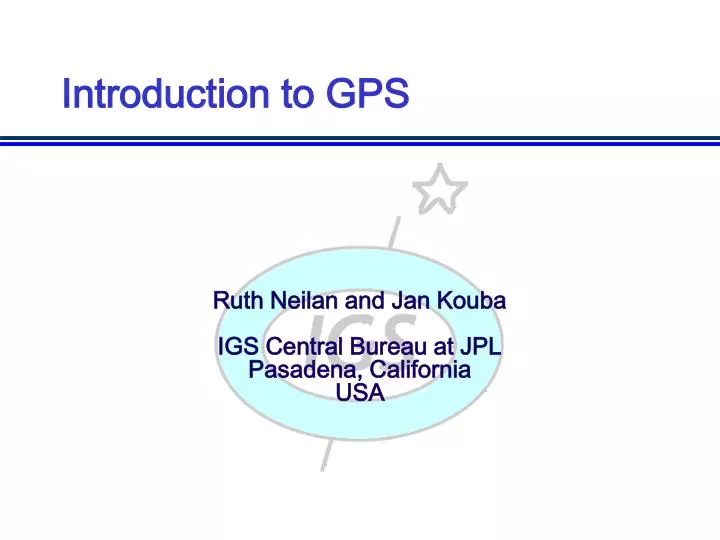 Introduction to GPS

IGS

Ruth Neilan and Jan Kouba

IGS Central Bureau at JPL
Pasadena, California
USA